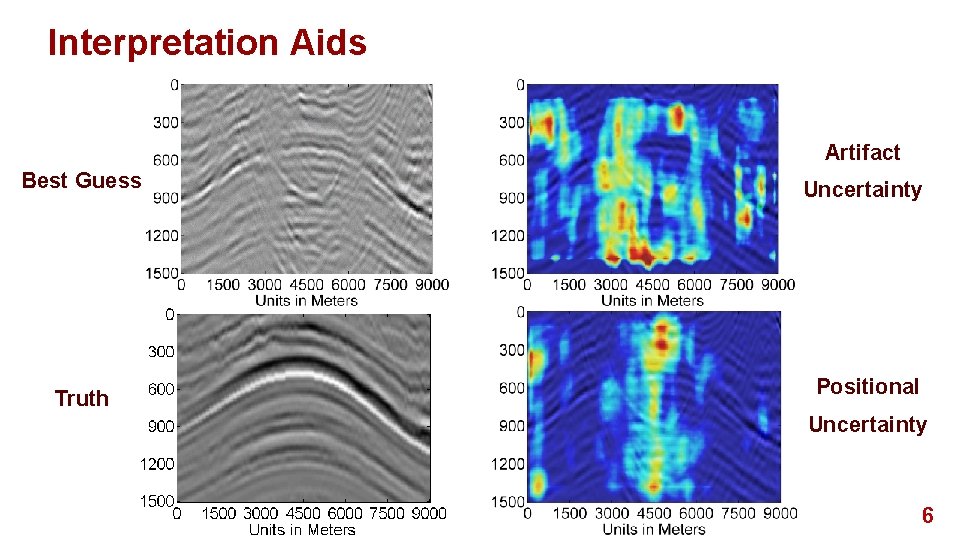 Interpretation Aids

Best Guess

0
300
600
900
1200
1500
0 1500 3000 4500 6000 7500 9000
Units in Meters

0
300
600
900
1200
1500
0 1500 3000 4500 6000 7500 9000
Units in Meters

Artifact Uncertainty

Truth

0
300
600
900
1200
1500
0 1500 3000 4500 6000 7500 9000
Units in Meters

0
300
600
900
1200
1500
0 1500 3000 4500 6000 7500 9000
Units in Meters

Positional Uncertainty

6